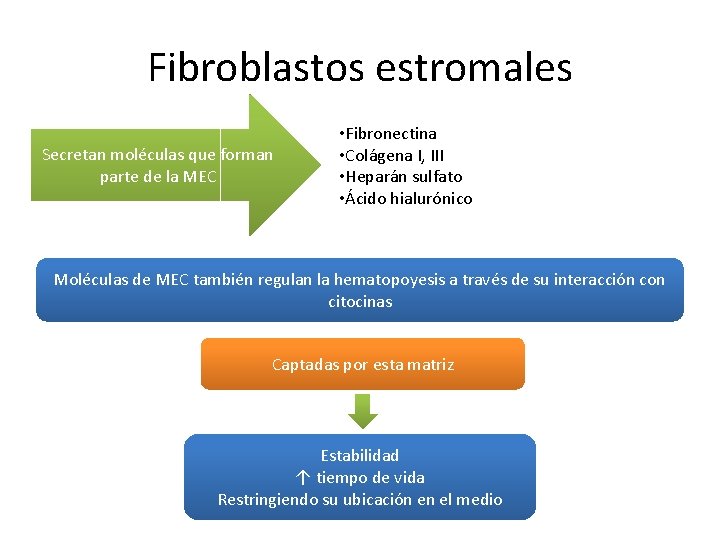 Fibroblastos estromales

Secretan moléculas que forman parte de la MEC

•Fibronectina
•Colágena I, III
•Heparán sulfato
•Ácido hialurónico

Moléculas de MEC también regulan la hematopoyesis a través de su interacción con citocinas

Captadas por esta matriz

Estabilidad
↑ tiempo de vida
Restringiendo su ubicación en el medio